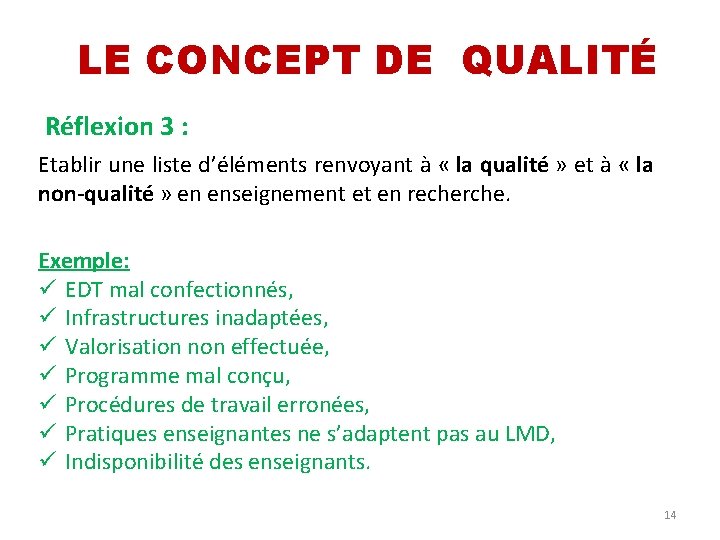 LE CONCEPT DE QUALITÉ

Réflexion 3 :

Etablir une liste d'éléments renvoyant à « la qualité » et à « la non-qualité » en enseignement et en recherche.

Exemple:
✓ EDT mal confectionnés,
✓ Infrastructures inadaptées,
✓ Valorisation non effectuée,
✓ Programme mal conçu,
✓ Procédures de travail erronées,
✓ Pratiques enseignantes ne s'adaptent pas au LMD,
✓ Indisponibilité des enseignants.

14